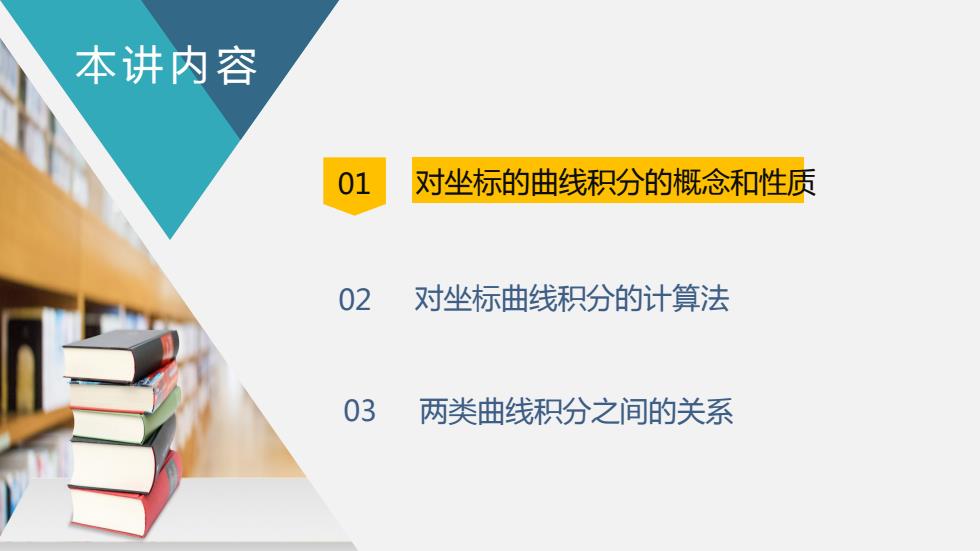 本讲内容

01 对坐标的曲线积分的概念和性质

02 对坐标曲线积分的计算法

03 两类曲线积分之间的关系